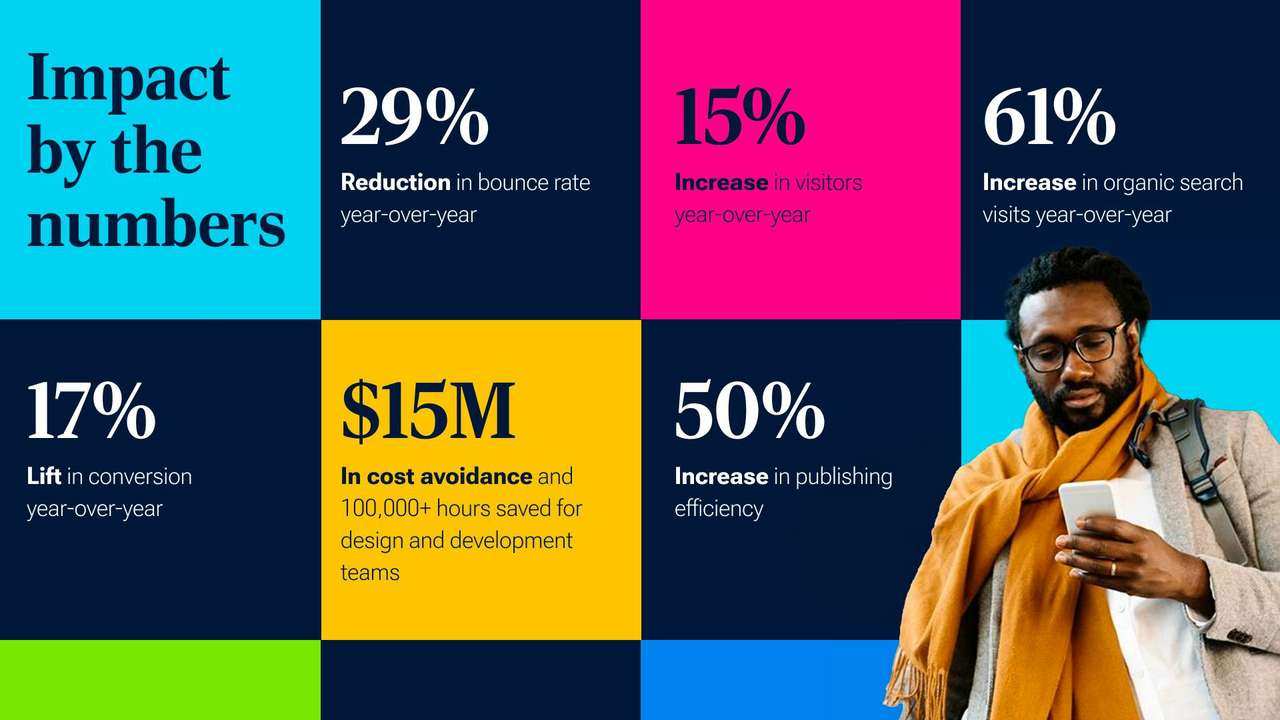 Impact by the numbers

29%
Reduction in bounce rate year-over-year

15%
Increase in visitors year-over-year

61%
Increase in organic search visits year-over-year

17%
Lift in conversion year-over-year

$15M
In cost avoidance and 100,000+ hours saved for design and development teams

50%
Increase in publishing efficiency